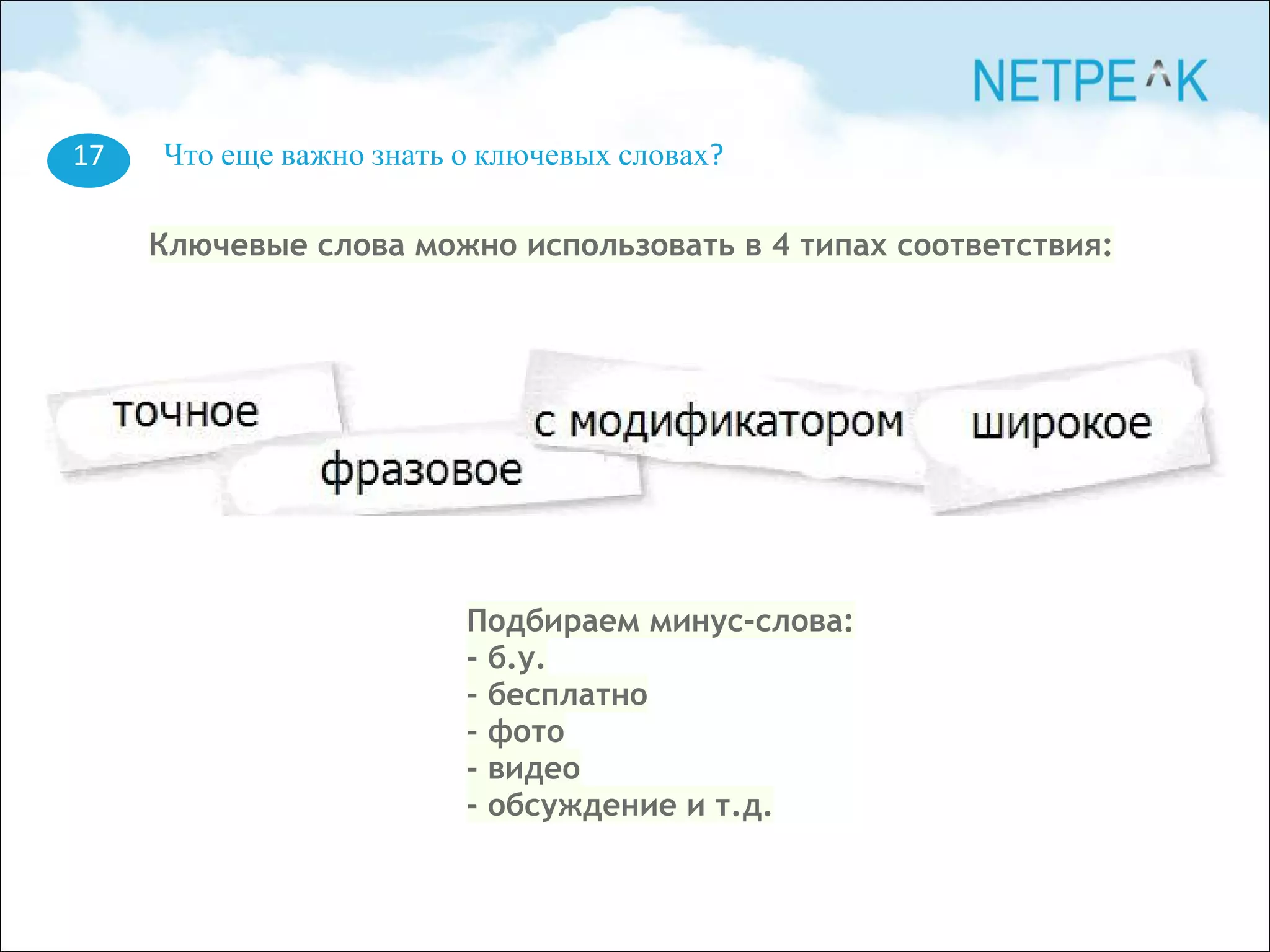 NETPEAK

17

Что еще важно знать о ключевых словах?

Ключевые слова можно использовать в 4 типах соответствия:

точное

фразовое

с модификатором

широкое

Подбираем минус-слова:
- б.у.
- бесплатно
- фото
- видео
- обсуждение и т.д.